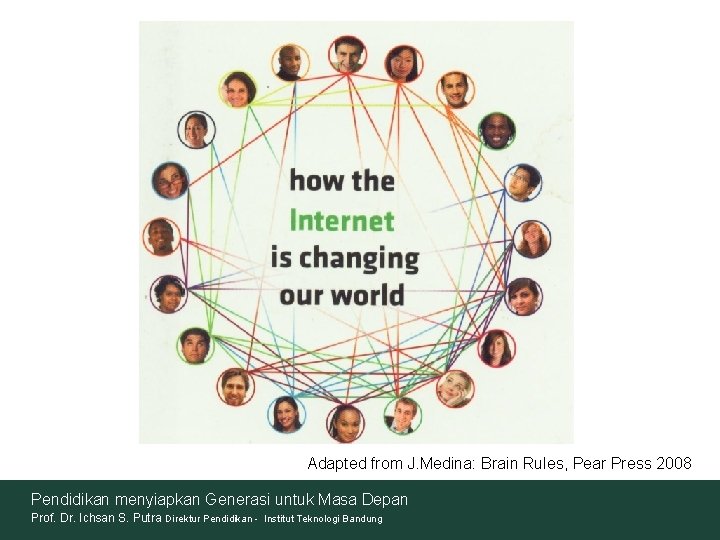 how the
Internet
is changing
our world

Adapted from J.Medina: Brain Rules, Pear Press 2008

Pendidikan menyiapkan Generasi untuk Masa Depan
Prof. Dr. Ichsan S. Putra Direktur Pendidikan - Institut Teknologi Bandung